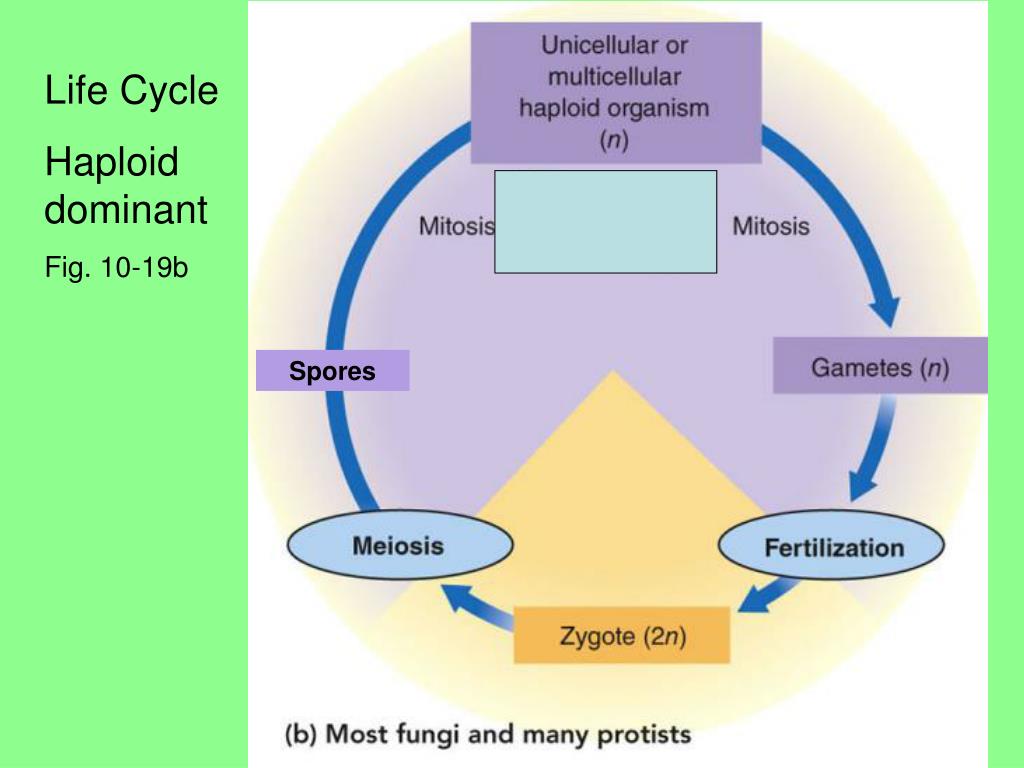 Life Cycle

Haploid dominant

Fig. 10-19b

Unicellular or multicellular haploid organism ($n$)

Mitosis

Mitosis

Spores

Gametes ($n$)

Meiosis

Fertilization

Zygote ($2n$)

(b) Most fungi and many protists